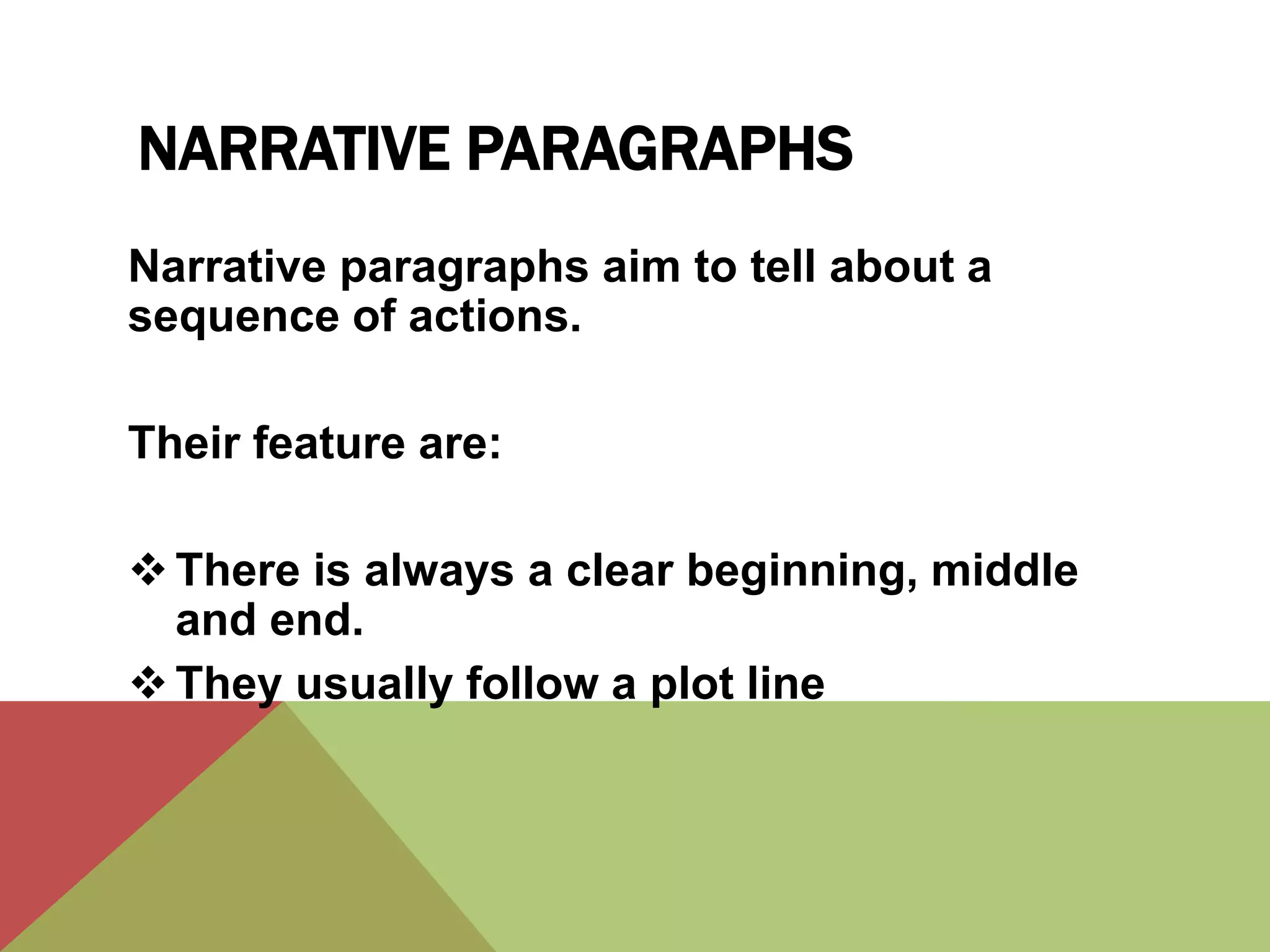 NARRATIVE PARAGRAPHS

Narrative paragraphs aim to tell about a sequence of actions.

Their feature are:

❖ There is always a clear beginning, middle and end.
❖ They usually follow a plot line